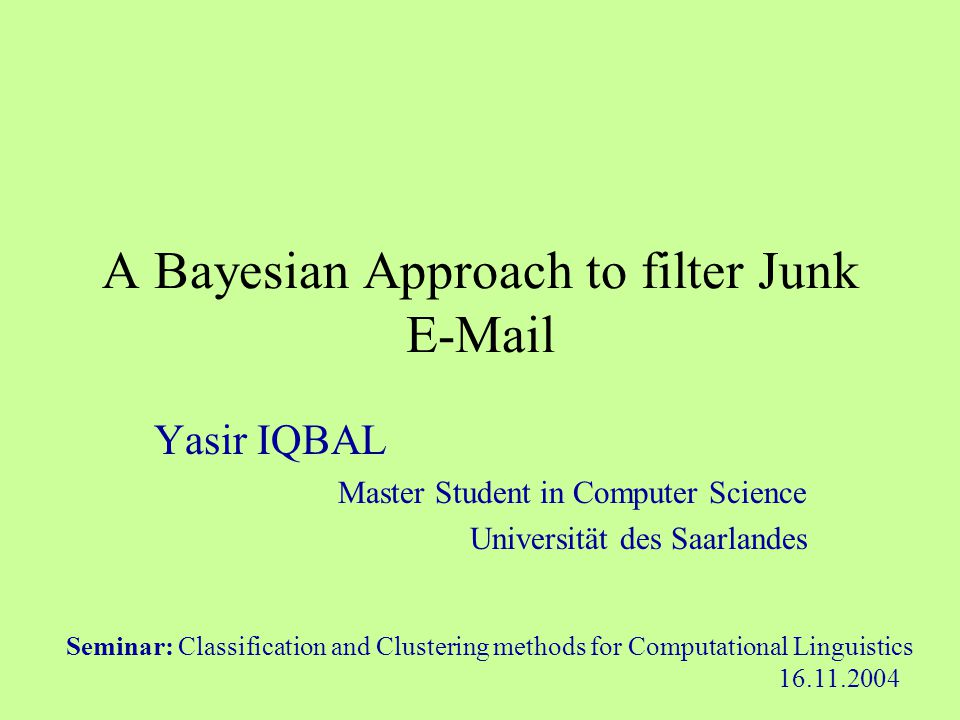 A Bayesian Approach to filter Junk E-Mail

Yasir IQBAL

Master Student in Computer Science
Universität des Saarlandes

Seminar: Classification and Clustering methods for Computational Linguistics
16.11.2004